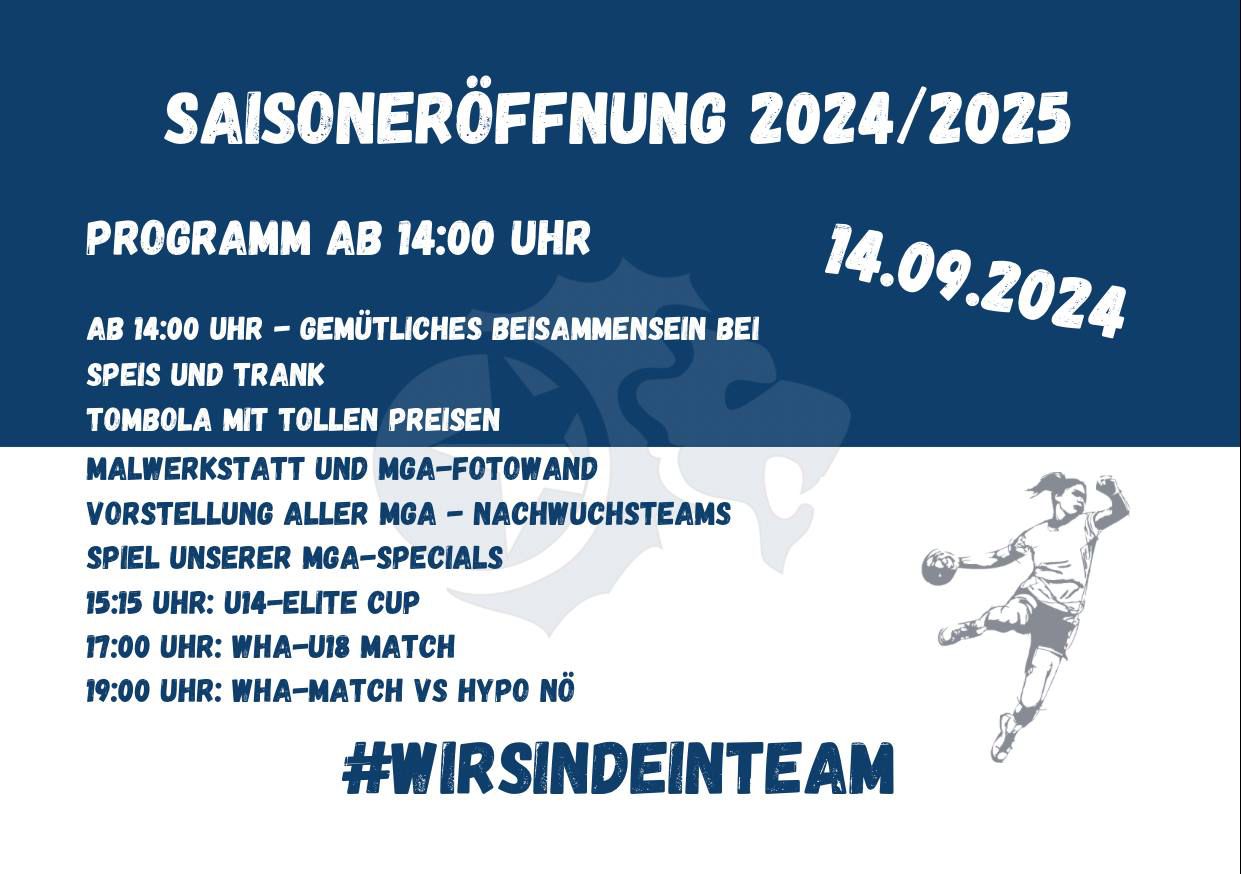 SAISONERÖFFNUNG 2024/2025

PROGRAMM AB 14:00 UHR

14.09.2024

AB 14:00 UHR - GEMÜTLICHES BEISAMMENSEIN BEI
SPEIS UND TRANK
TOMBOLA MIT TOLLEN PREISEN
MALWERKSTATT UND MGA-FOTOWAND
VORSTELLUNG ALLER MGA - NACHWUCHSTEAMS
SPIEL UNSERER MGA-SPECIALS
15:15 UHR: U14-ELITE CUP
17:00 UHR: WHA-U18 MATCH
19:00 UHR: WHA-MATCH VS HYPO NÖ

#WIRSINDEINTEAM